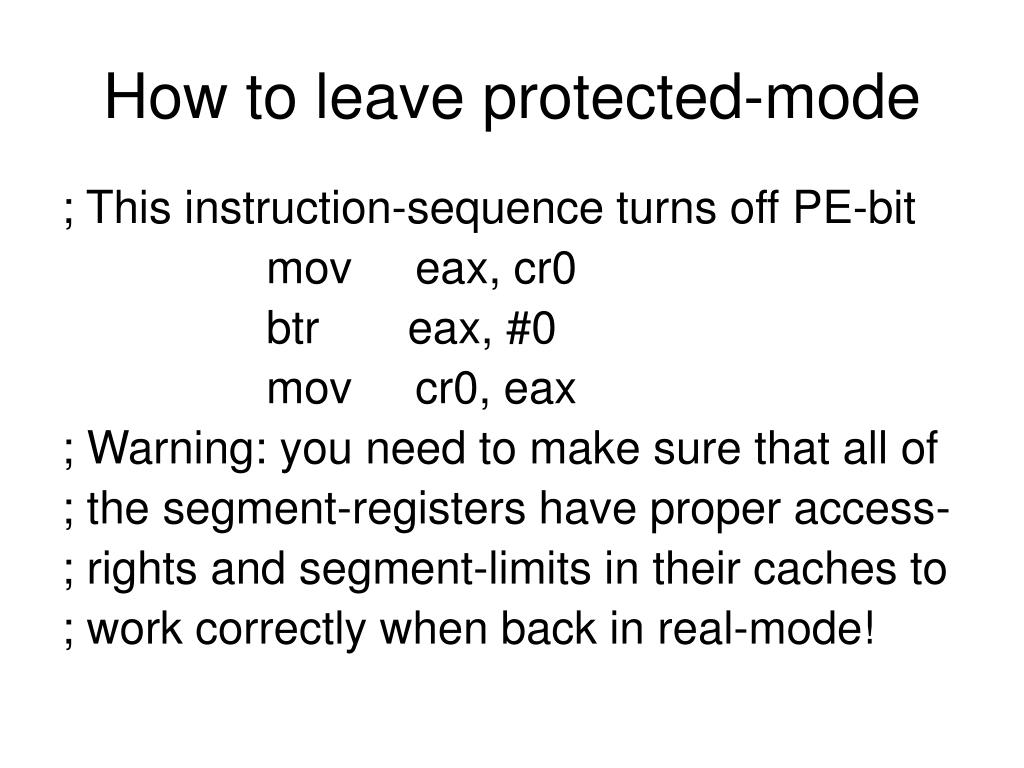 How to leave protected-mode

; This instruction-sequence turns off PE-bit
mov eax, cr0
btr eax, #0
mov cr0, eax
; Warning: you need to make sure that all of
; the segment-registers have proper access-
; rights and segment-limits in their caches to
; work correctly when back in real-mode!